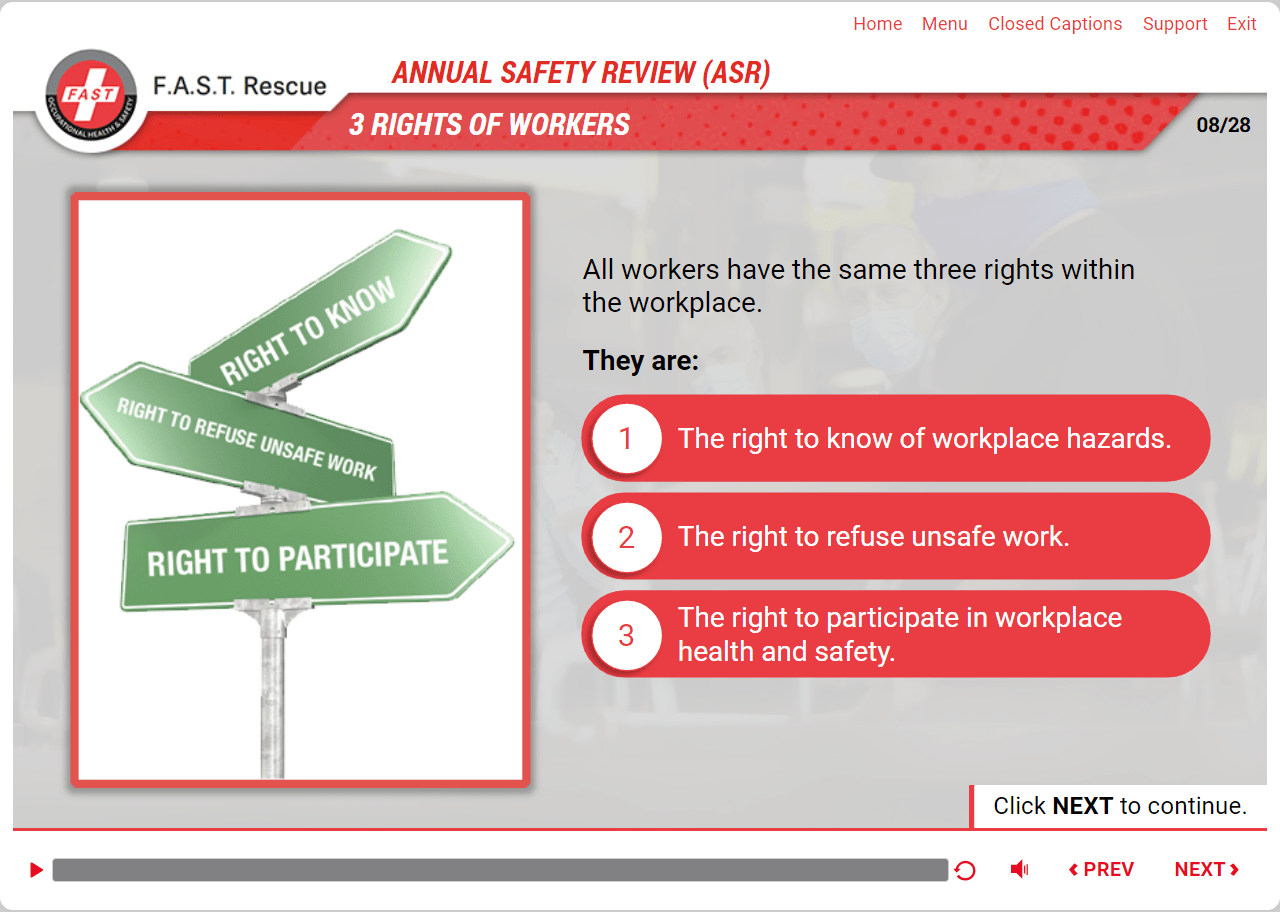 Home Menu Closed Captions Support Exit

FAST
OCCUPATIONAL HEALTH & SAFETY
F.A.S.T. Rescue

ANNUAL SAFETY REVIEW (ASR)

3 RIGHTS OF WORKERS

08/28

RIGHT TO KNOW
RIGHT TO REFUSE UNSAFE WORK
RIGHT TO PARTICIPATE

All workers have the same three rights within the workplace.

They are:

1 The right to know of workplace hazards.

2 The right to refuse unsafe work.

3 The right to participate in workplace health and safety.

Click NEXT to continue.

PREV NEXT